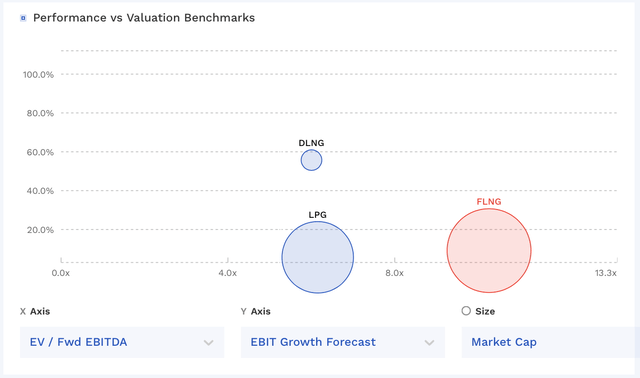 Performance vs Valuation Benchmarks

100.0%
80.0%
60.0%
40.0%
20.0%

DLNG
LPG
FLNG

0.0x
4.0x
8.0x
13.3x

X Axis
EV / Fwd EBITDA

Y Axis
EBIT Growth Forecast

Size
Market Cap